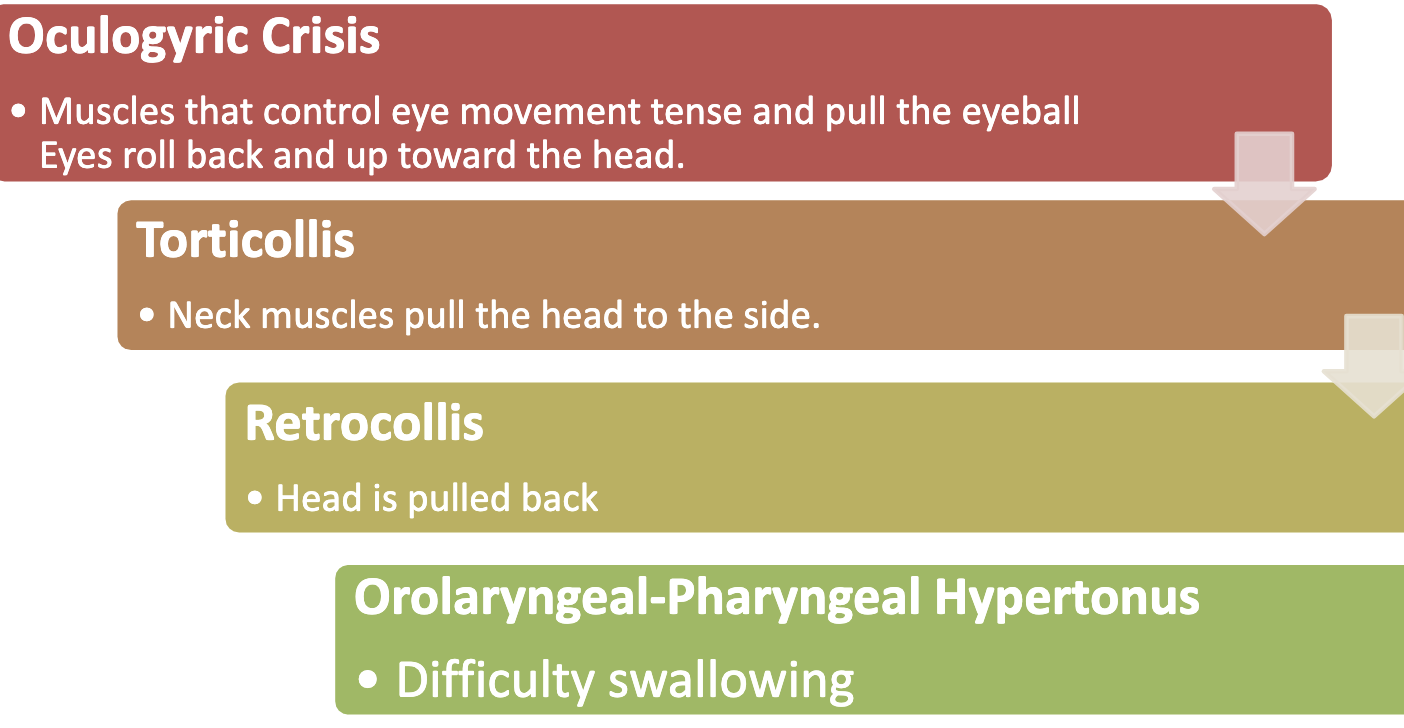 Oculogyric Crisis

• Muscles that control eye movement tense and pull the eyeball Eyes roll back and up toward the head.

Torticollis

• Neck muscles pull the head to the side.

Retrocollis

• Head is pulled back

Orolaryngeal-Pharyngeal Hypertonus

• Difficulty swallowing